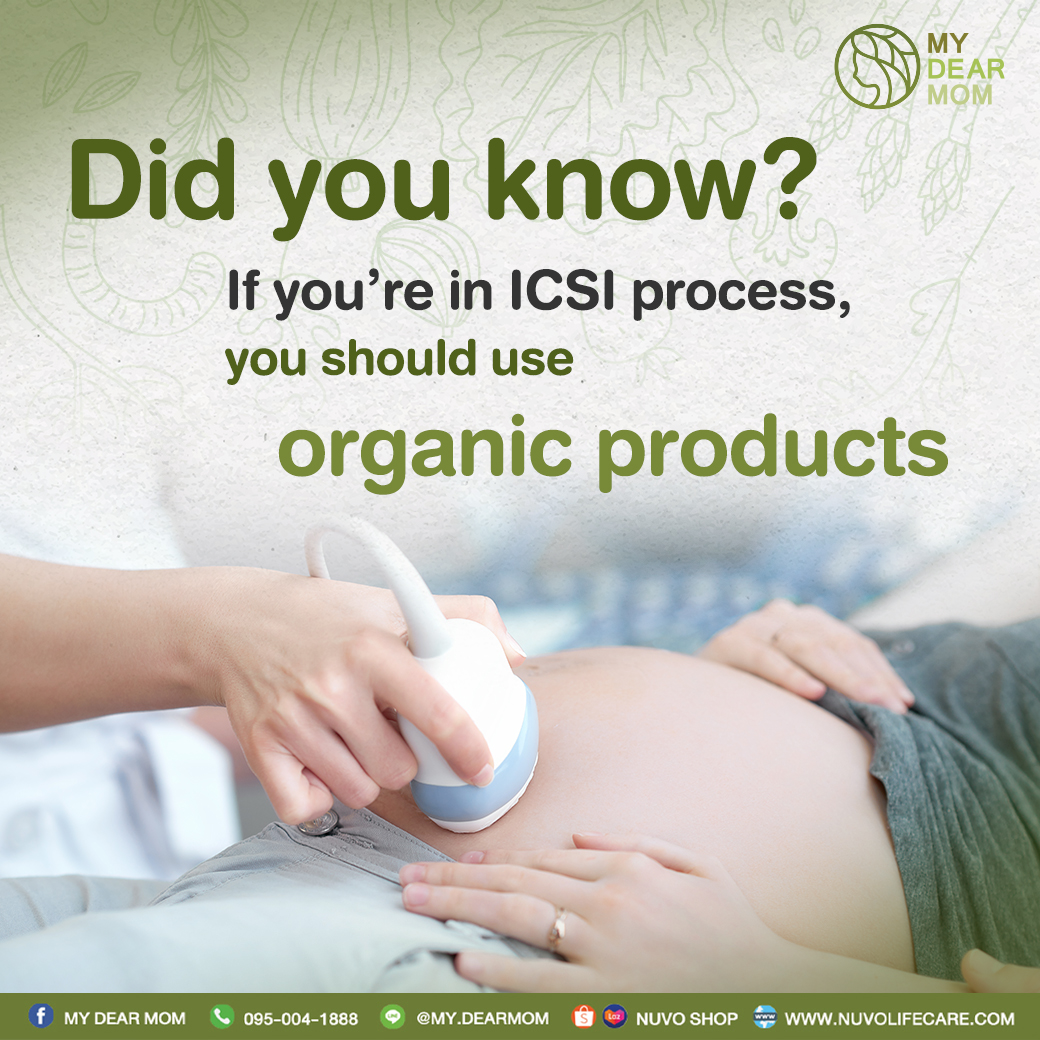 MY DEAR MOM

Did you know?

If you're in ICSI process, you should use organic products

MY DEAR MOM 095-004-1888 @MY.DEARMOM NUVO SHOP WWW.NUVOLIFECARE.COM